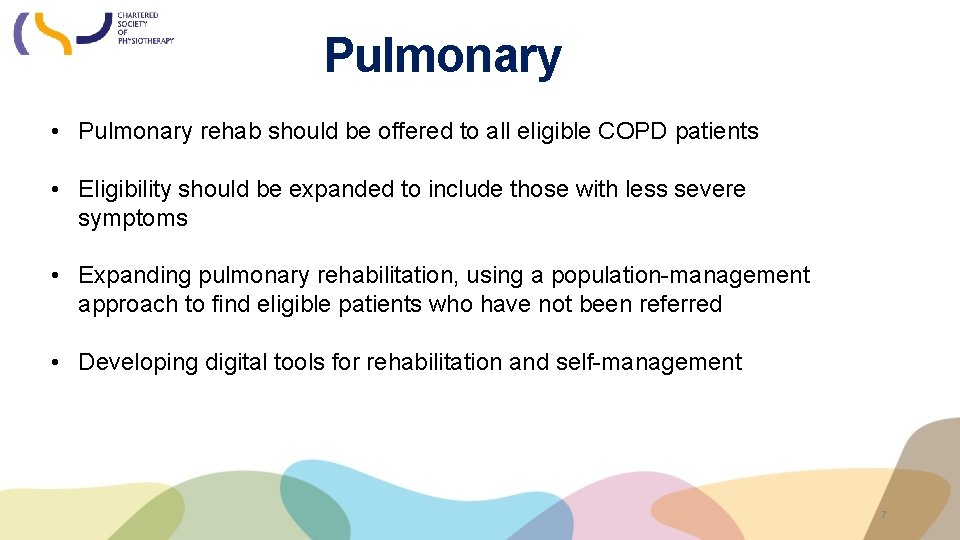 CHARTERED SOCIETY OF PHYSIOTHERAPY

Pulmonary

• Pulmonary rehab should be offered to all eligible COPD patients

• Eligibility should be expanded to include those with less severe symptoms

• Expanding pulmonary rehabilitation, using a population-management approach to find eligible patients who have not been referred

• Developing digital tools for rehabilitation and self-management

7